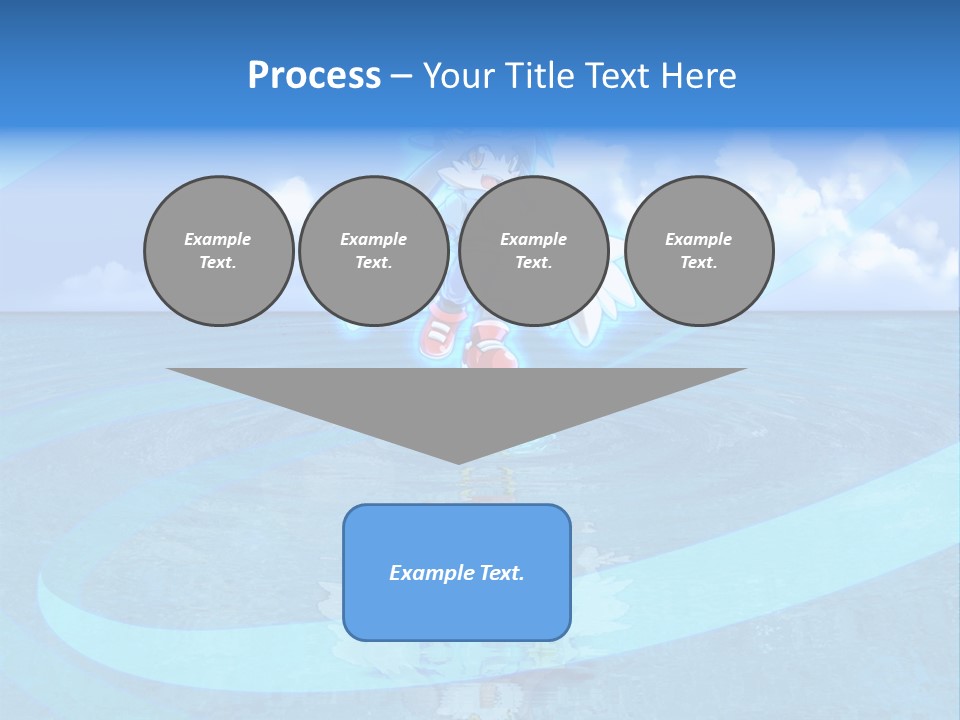 Process – Your Title Text Here

Example Text.

Example Text.

Example Text.

Example Text.

Example Text.